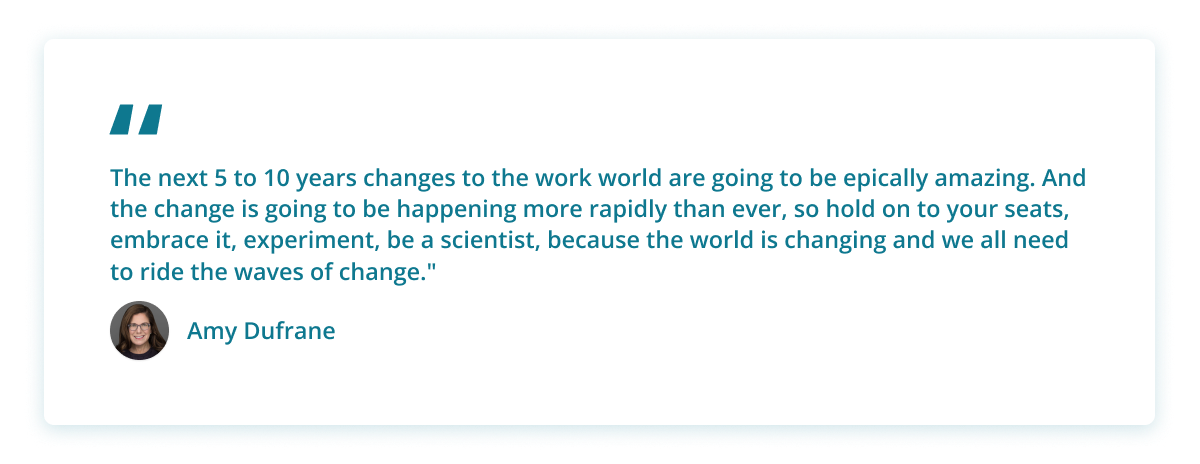 "

The next 5 to 10 years changes to the work world are going to be epically amazing. And the change is going to be happening more rapidly than ever, so hold on to your seats, embrace it, experiment, be a scientist, because the world is changing and we all need to ride the waves of change."

Amy Dufrane